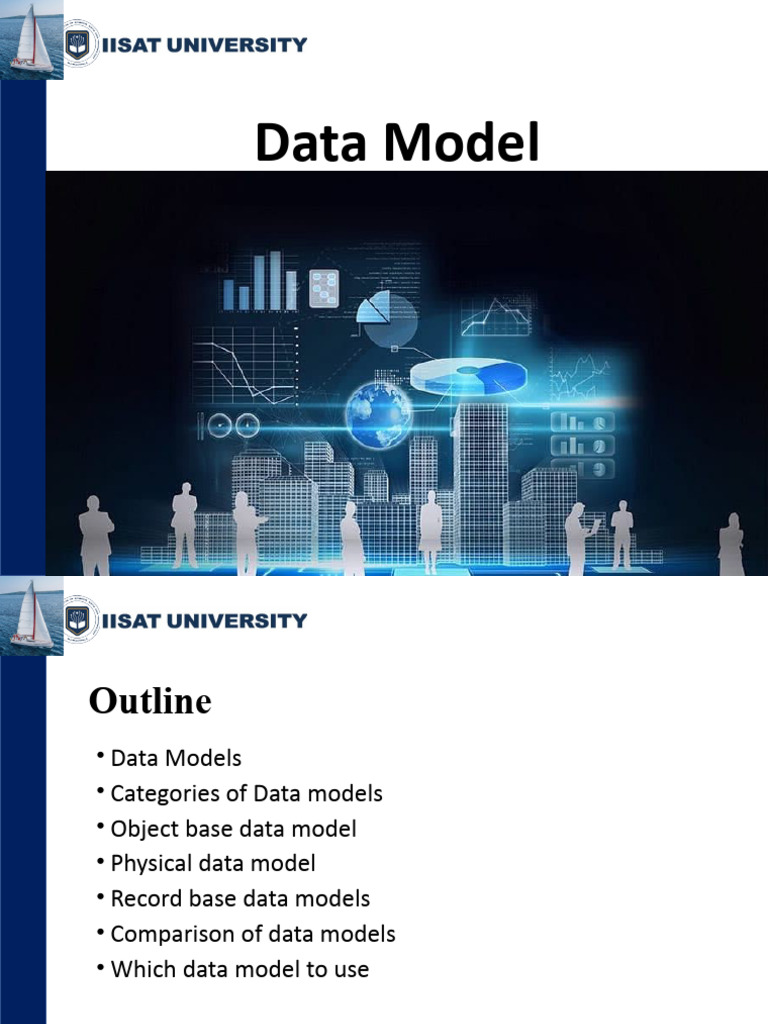 IISAT UNIVERSITY

Data Model

IISAT UNIVERSITY

Outline

• Data Models
• Categories of Data models
• Object base data model
• Physical data model
• Record base data models
• Comparison of data models
• Which data model to use